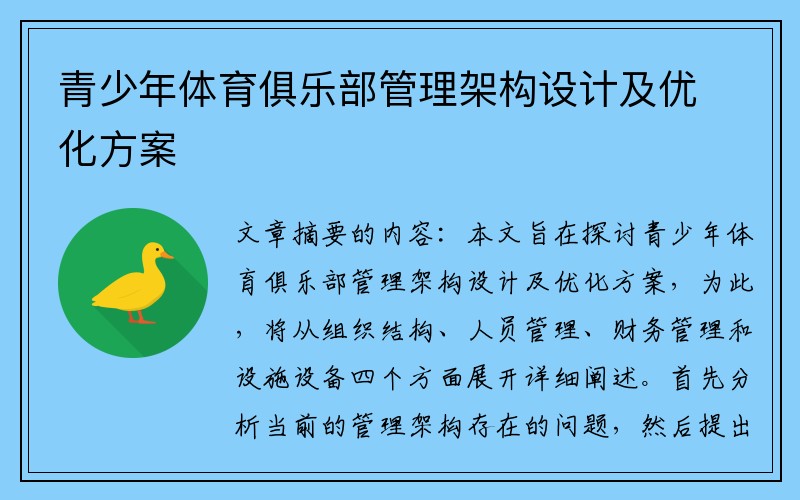 青少年体育俱乐部管理架构设计及优化方案

文章摘要的内容：本文旨在探讨青少年体育俱乐部管理架构设计及优化方案，为此，将从组织结构、人员管理、财务管理和设施设备四个方面展开详细阐述。首先分析当前的管理架构存在的问题，然后提出